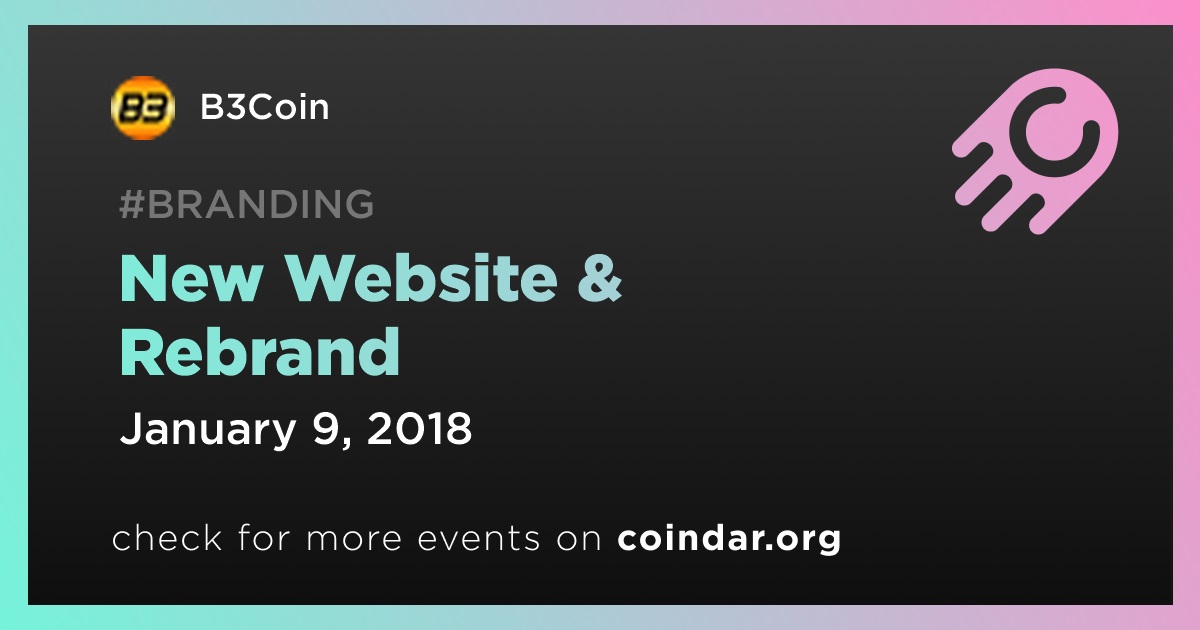 B3

B3Coin

#BRANDING

New Website & Rebrand

January 9, 2018

check for more events on coindar.org